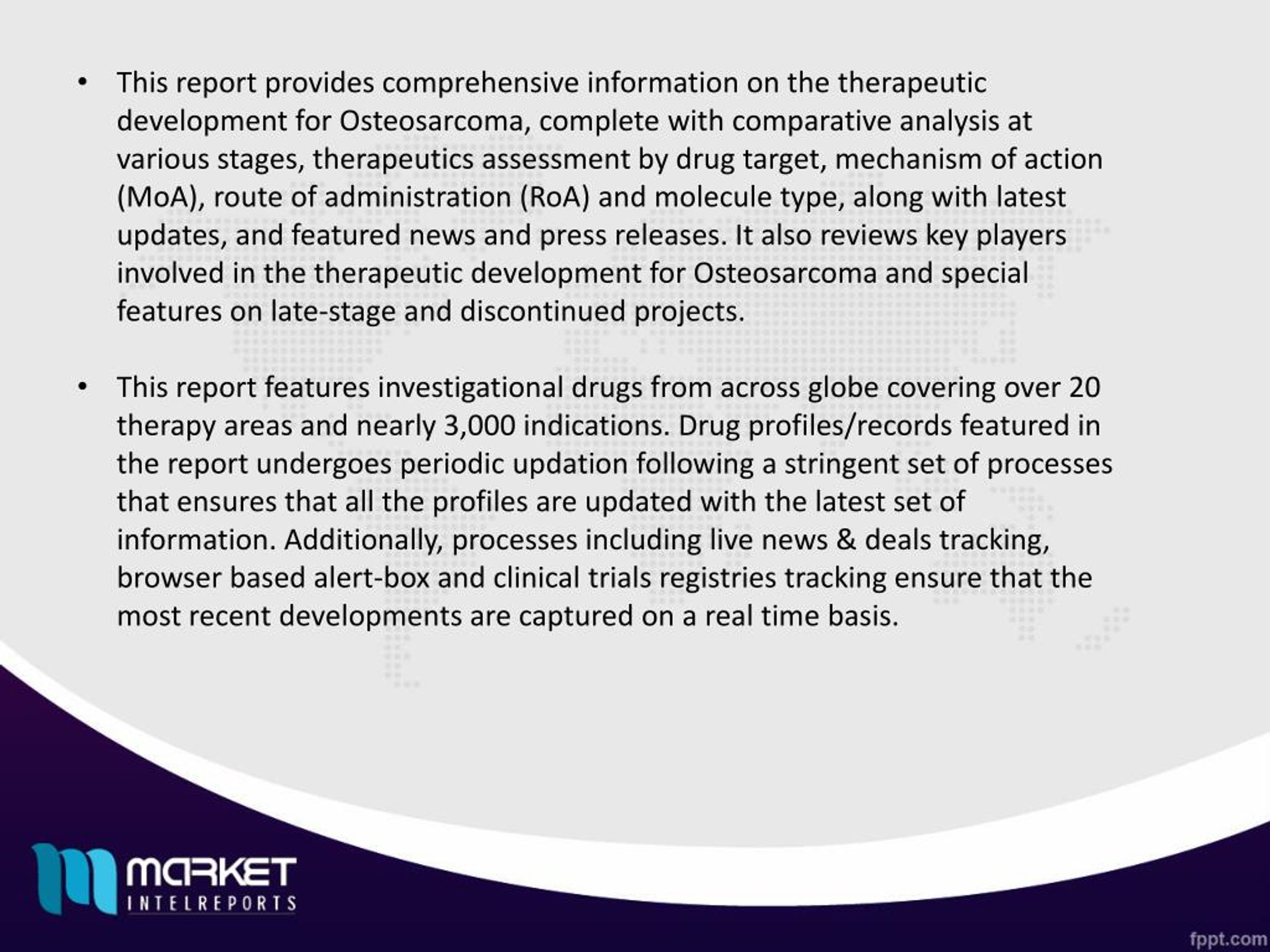 • This report provides comprehensive information on the therapeutic development for Osteosarcoma, complete with comparative analysis at various stages, therapeutics assessment by drug target, mechanism of action (MoA), route of administration (RoA) and molecule type, along with latest updates, and featured news and press releases. It also reviews key players involved in the therapeutic development for Osteosarcoma and special features on late-stage and discontinued projects.

• This report features investigational drugs from across globe covering over 20 therapy areas and nearly 3,000 indications. Drug profiles/records featured in the report undergoes periodic updation following a stringent set of processes that ensures that all the profiles are updated with the latest set of information. Additionally, processes including live news & deals tracking, browser based alert-box and clinical trials registries tracking ensure that the most recent developments are captured on a real time basis.

MARKET
INTELREPORTS

fppt.com